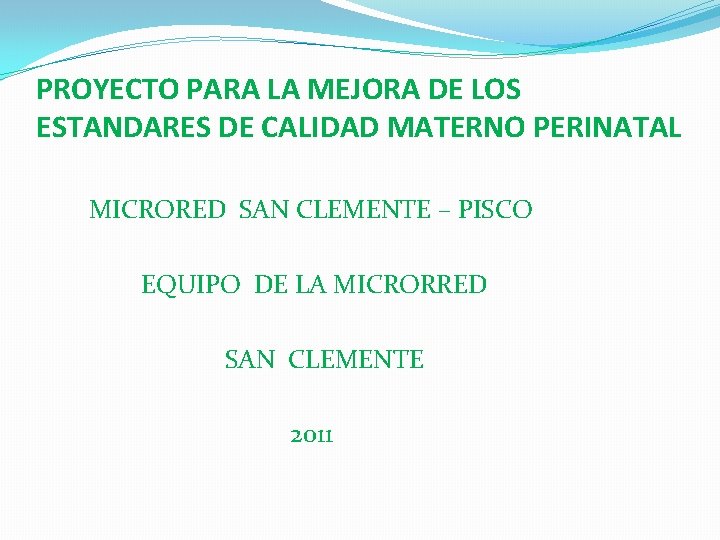 PROYECTO PARA LA MEJORA DE LOS ESTANDARES DE CALIDAD MATERNO PERINATAL

MICRORED SAN CLEMENTE – PISCO

EQUIPO DE LA MICRORRED

SAN CLEMENTE

2011